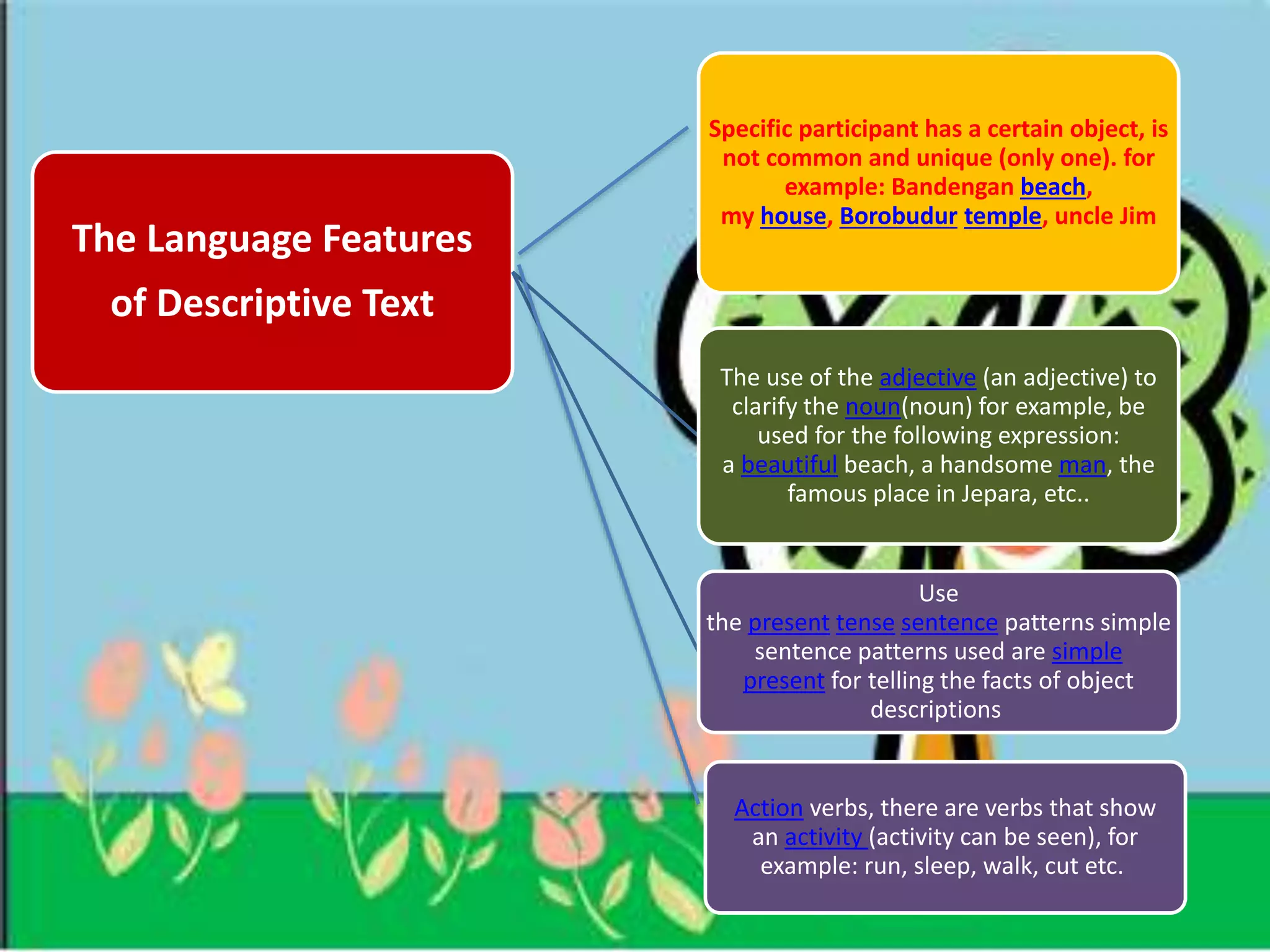 The Language Features of Descriptive Text

Specific participant has a certain object, is not common and unique (only one). for example: Bandengan beach, my house, Borobudur temple, uncle Jim

The use of the adjective (an adjective) to clarify the noun(noun) for example, be used for the following expression: a beautiful beach, a handsome man, the famous place in Jepara, etc..

Use the present tense sentence patterns simple sentence patterns used are simple present for telling the facts of object descriptions

Action verbs, there are verbs that show an activity (activity can be seen), for example: run, sleep, walk, cut etc.